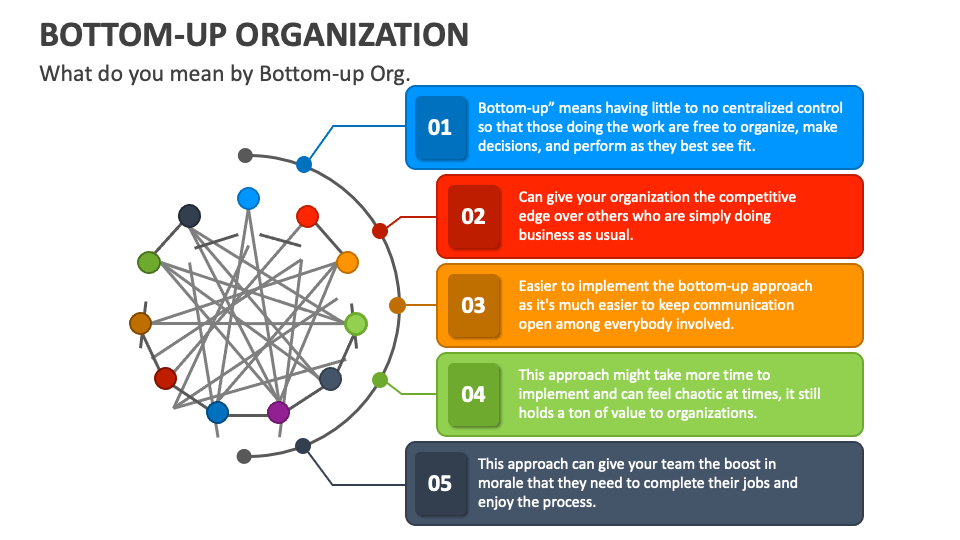 BOTTOM-UP ORGANIZATION

What do you mean by Bottom-up Org.

01

Bottom-up" means having little to no centralized control so that those doing the work are free to organize, make decisions, and perform as they best see fit.

02

Can give your organization the competitive edge over others who are simply doing business as usual.

03

Easier to implement the bottom-up approach as it's much easier to keep communication open among everybody involved.

04

This approach might take more time to implement and can feel chaotic at times, it still holds a ton of value to organizations.

05

This approach can give your team the boost in morale that they need to complete their jobs and enjoy the process.